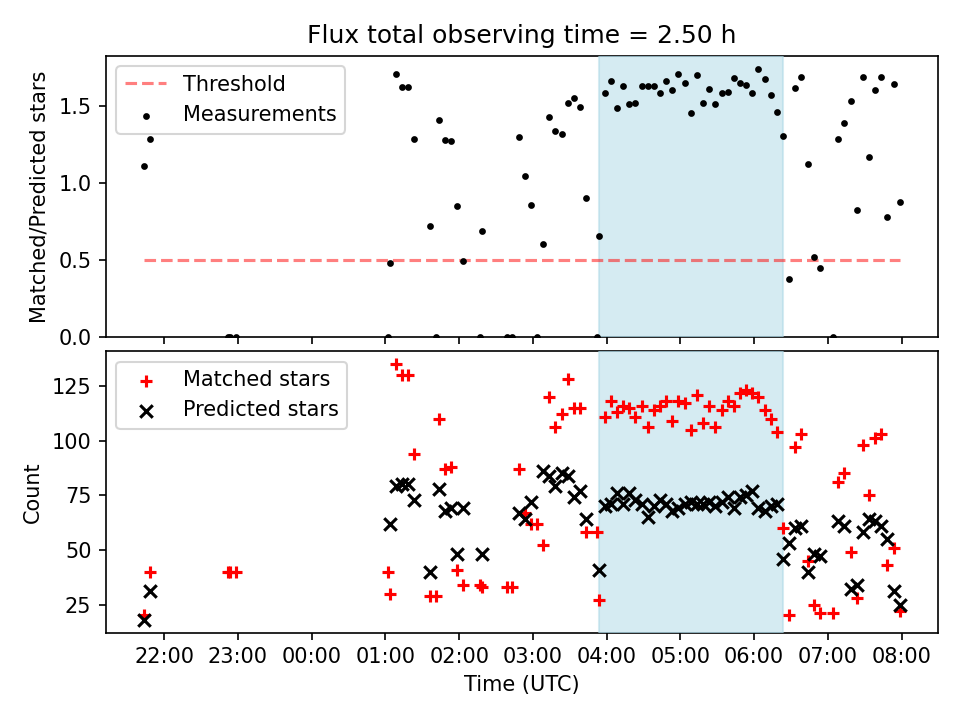 Flux total observing time = 2.50 h

Threshold
Measurements

Matched/Predicted stars

1.5
1.0
0.5
0.0

Matched stars
Predicted stars

Count

125
100
75
50
25

22:00 23:00 00:00 01:00 02:00 03:00 04:00 05:00 06:00 07:00 08:00

Time (UTC)